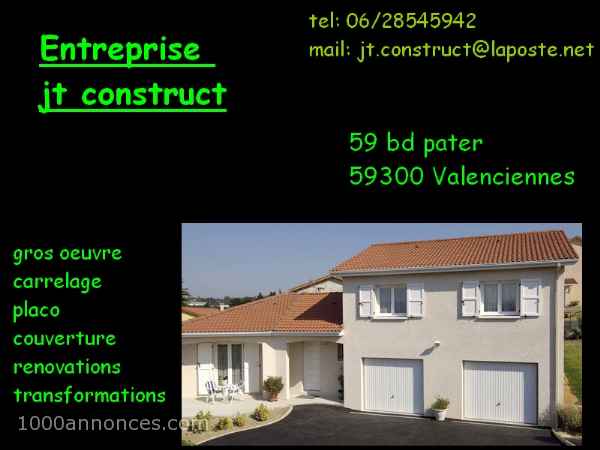 Entreprise
jt construct

tel: 06/28545942
mail: jt.construct@laposte.net

59 bd pater
59300 Valenciennes

gros oeuvre
carrelage
placo
couverture
renovations
transformations

1000annonces.com